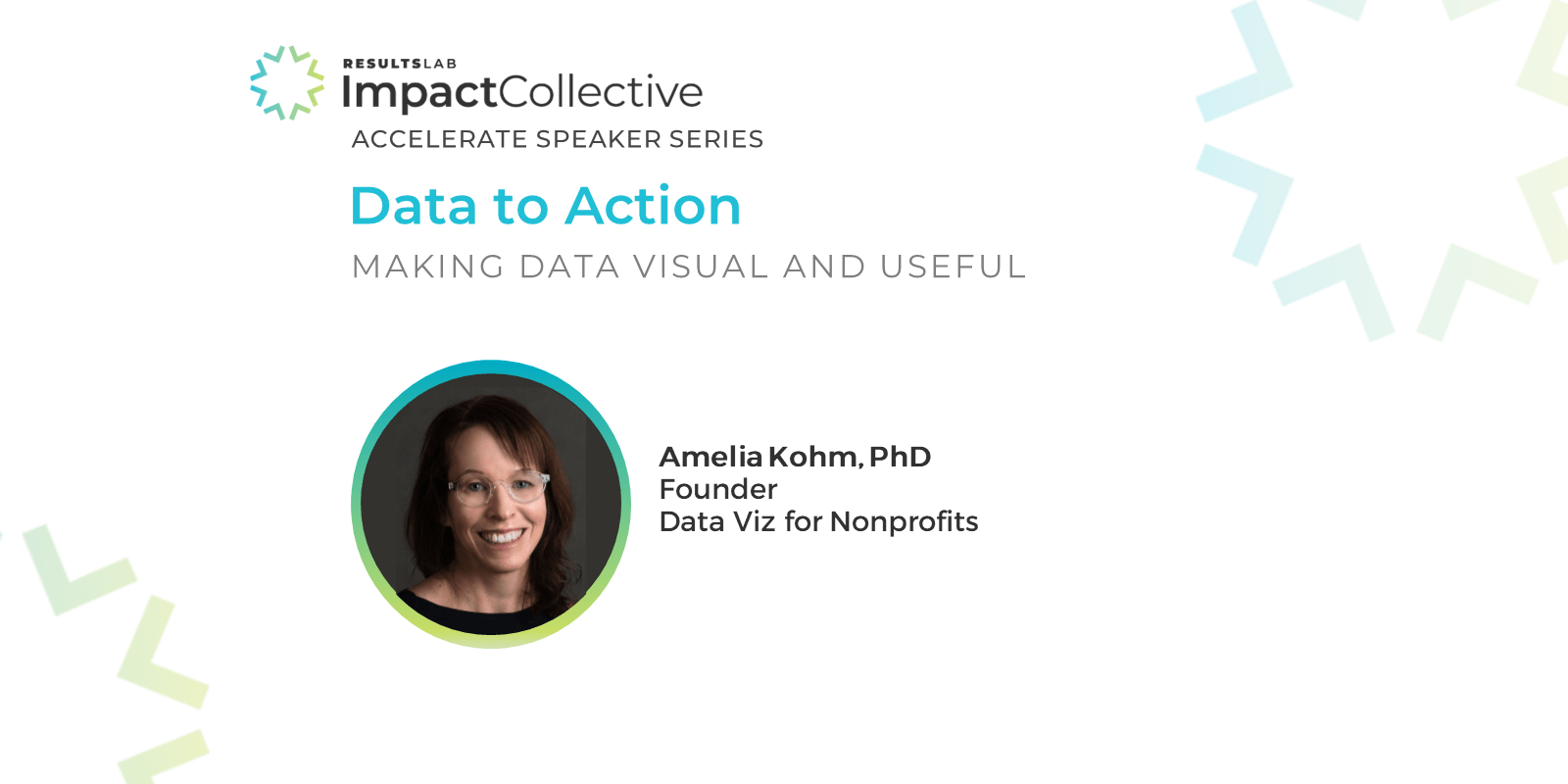 RESULTSLAB
ImpactCollective
ACCELERATE SPEAKER SERIES

Data to Action

MAKING DATA VISUAL AND USEFUL

Amelia Kohm, PhD
Founder
Data Viz for Nonprofits